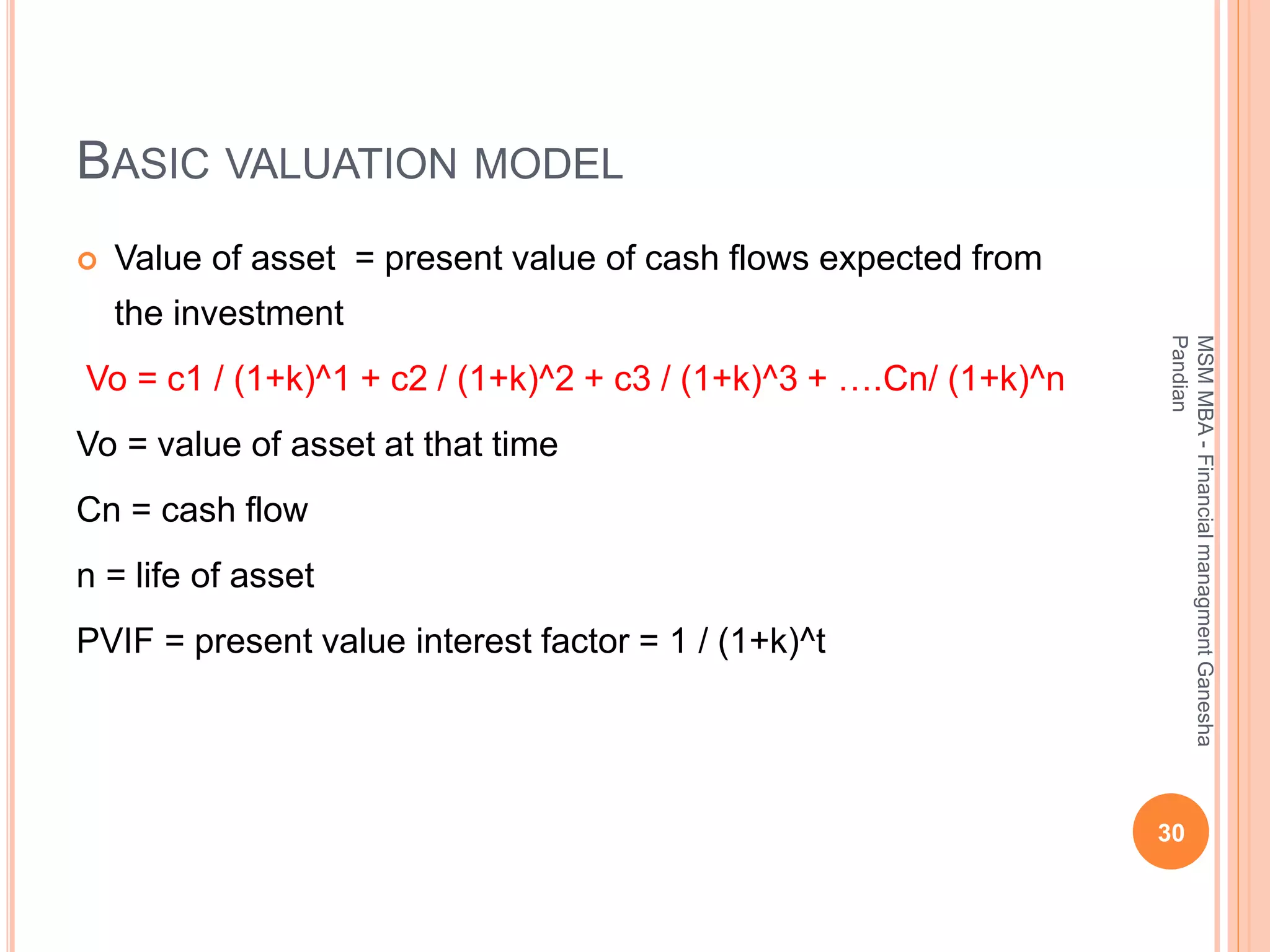 BASIC VALUATION MODEL

Value of asset = present value of cash flows expected from the investment

Vo = c1 / (1+k)^1 + c2 / (1+k)^2 + c3 / (1+k)^3 + ….Cn/ (1+k)^n

Vo = value of asset at that time

Cn = cash flow

n = life of asset

PVIF = present value interest factor = 1 / (1+k)^t

MSM MBA - Financial managment Ganesha Pandian

30